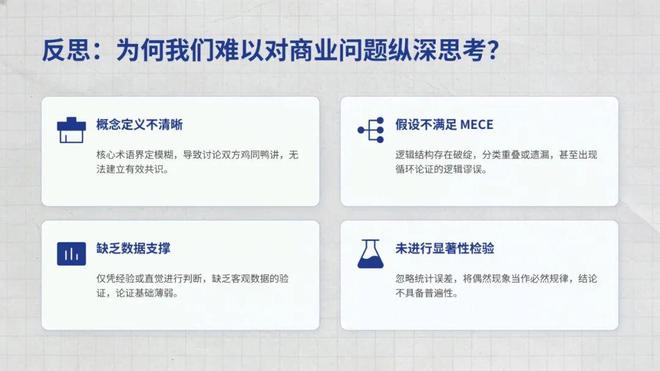 反思：为何我们难以对商业问题纵深思考？

概念定义不清晰

核心术语界定模糊，导致讨论双方鸡同鸭讲，无法建立有效共识。

假设不满足 MECE

逻辑结构存在破绽，分类重叠或遗漏，甚至出现循环论证的逻辑谬误。

缺乏数据支撑

仅凭经验或直觉进行判断，缺乏客观数据的验证，论证基础薄弱。

未进行显著性检验

忽略统计误差，将偶然现象当作必然规律，结论不具备普遍性。